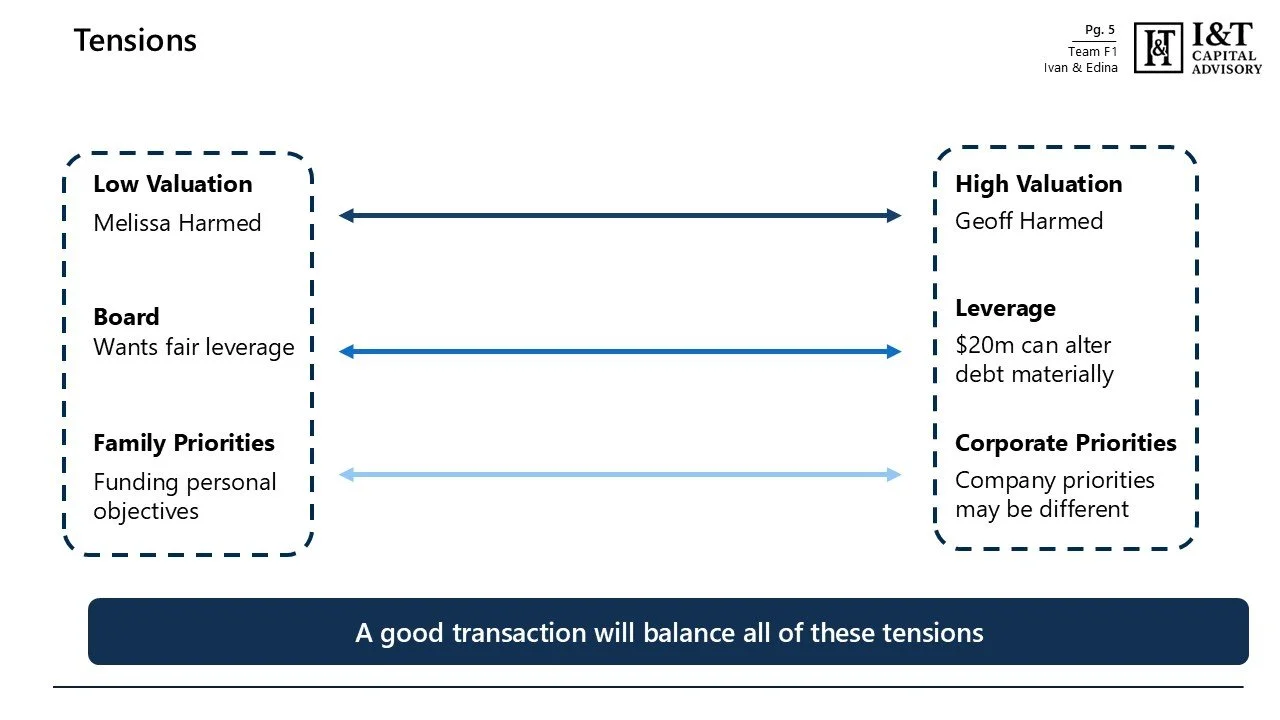 Tensions

Pg. 5
Team F1
Ivan & Edina

I&T
I&T CAPITAL ADVISORY

Low Valuation
Melissa Harmed

Board
Wants fair leverage

Family Priorities
Funding personal objectives

High Valuation
Geoff Harmed

Leverage
$20m can alter debt materially

Corporate Priorities
Company priorities may be different

A good transaction will balance all of these tensions